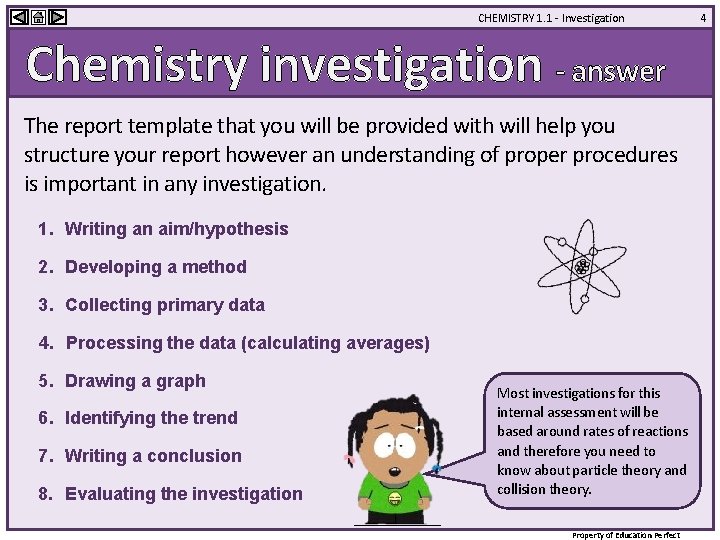 CHEMISTRY 1.1 - Investigation 4

Chemistry investigation - answer

The report template that you will be provided with will help you structure your report however an understanding of proper procedures is important in any investigation.

1. Writing an aim/hypothesis
2. Developing a method
3. Collecting primary data
4. Processing the data (calculating averages)
5. Drawing a graph
6. Identifying the trend
7. Writing a conclusion
8. Evaluating the investigation

Most investigations for this internal assessment will be based around rates of reactions and therefore you need to know about particle theory and collision theory.

Property of Education Perfect